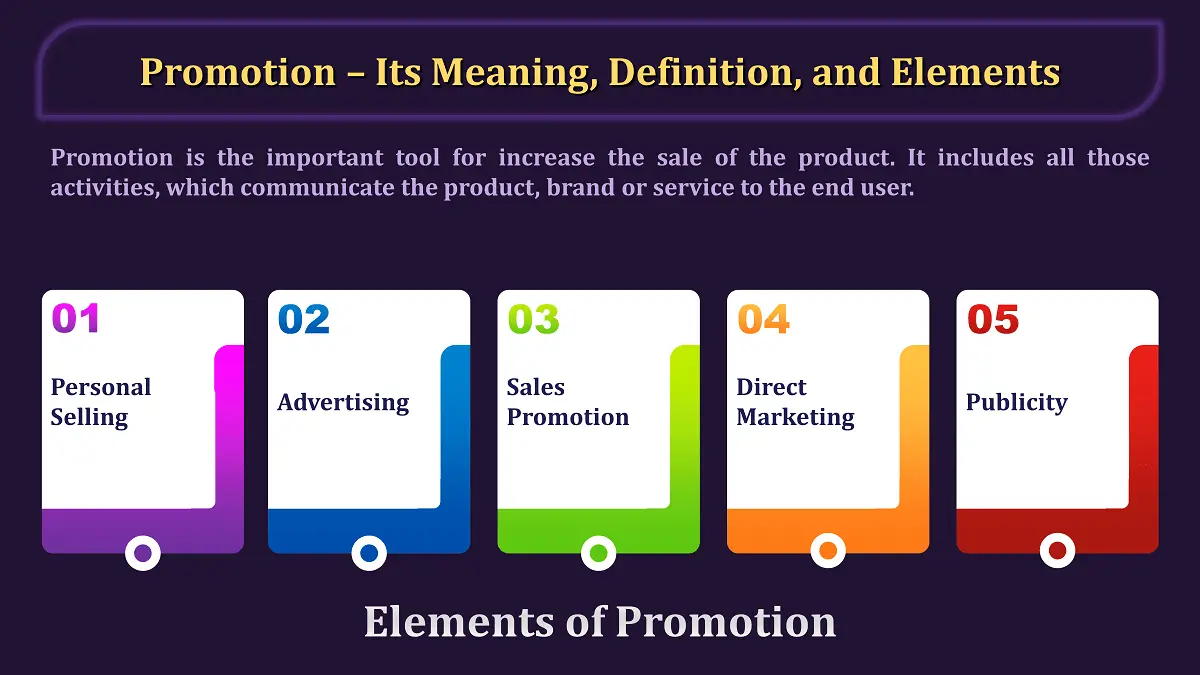 Promotion – Its Meaning, Definition, and Elements

Promotion is the important tool for increase the sale of the product. It includes all those activities, which communicate the product, brand or service to the end user.

01
Personal Selling

02
Advertising

03
Sales Promotion

04
Direct Marketing

05
Publicity

Elements of Promotion